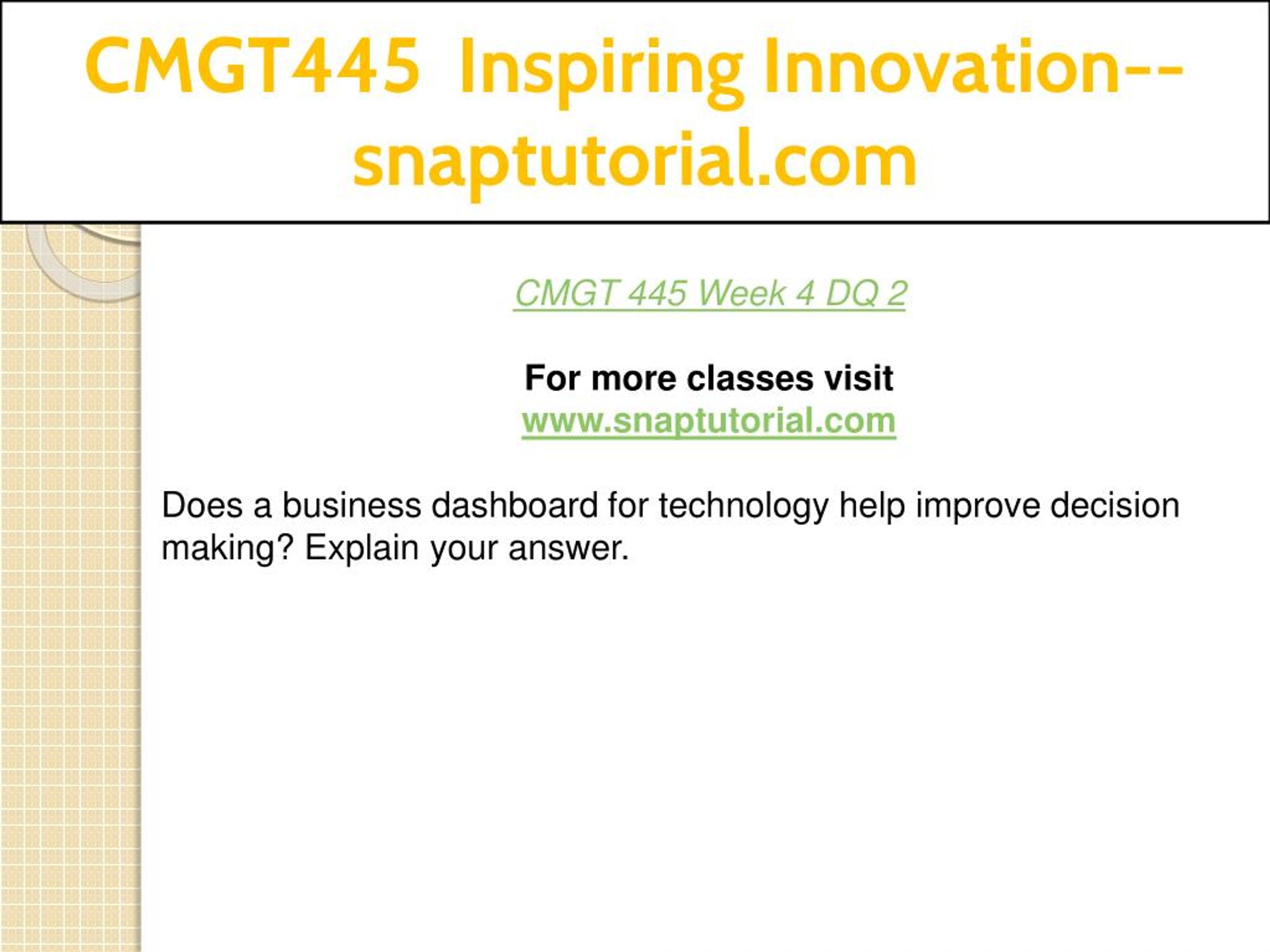 CMGT445 Inspiring Innovation--snaptutorial.com

CMGT 445 Week 4 DQ 2

For more classes visit
www.snaptutorial.com

Does a business dashboard for technology help improve decision making? Explain your answer.